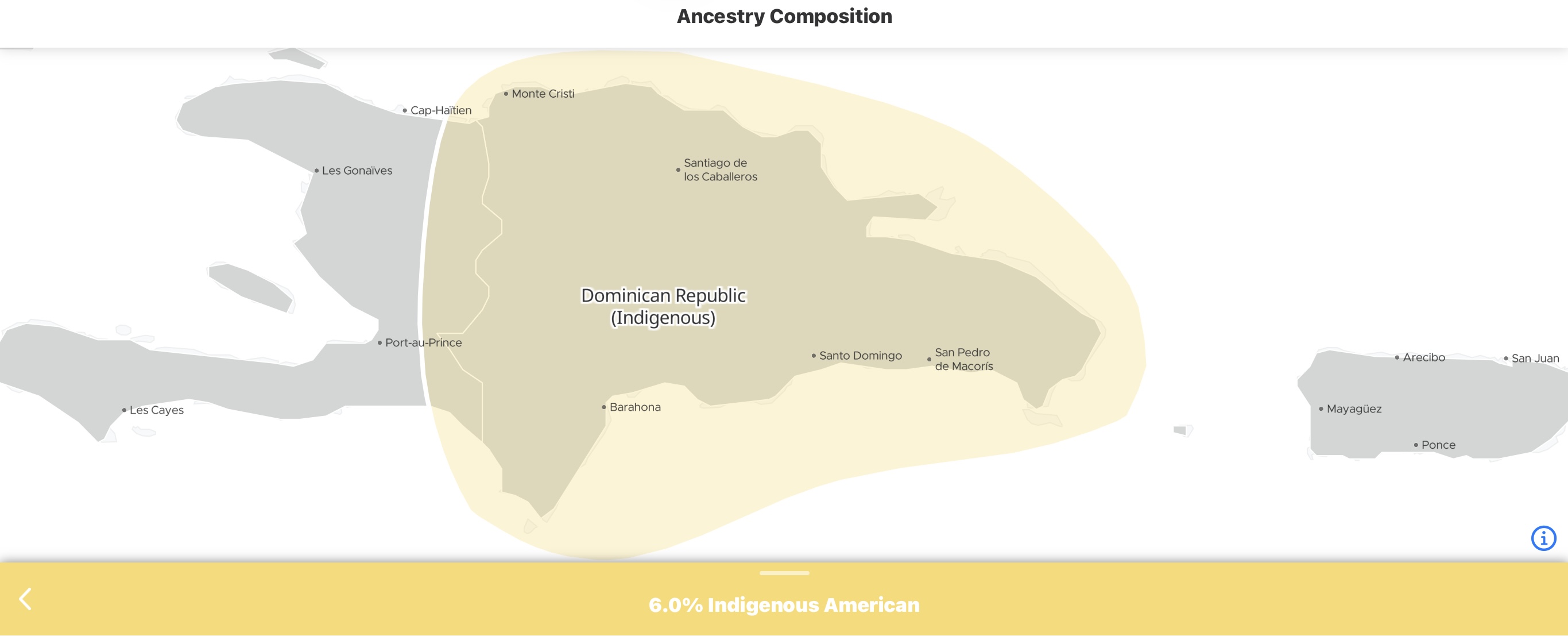 Ancestry Composition

Monte Cristi

Cap-Haïtien

Les Gonaïves

Santiago de los Caballeros

Dominican Republic (Indigenous)

Port-au-Prince

Santo Domingo

San Pedro de Macorís

Arecibo

San Juan

Les Cayes

Barahona

Mayagüez

Ponce

6.0% Indigenous American